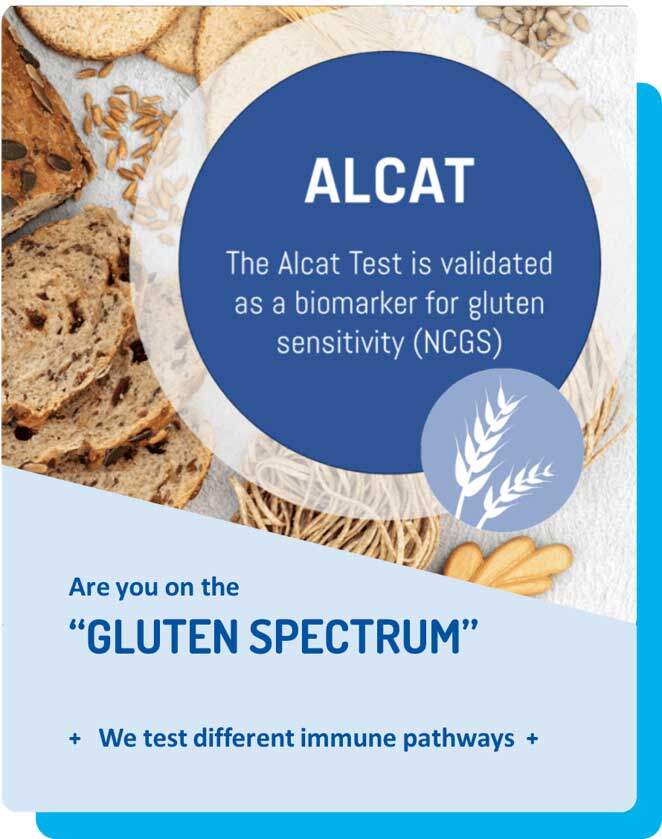 ALCAT

The Alcat Test is validated as a biomarker for gluten sensitivity (NCGS)

Are you on the

“GLUTEN SPECTRUM”

+ We test different immune pathways +